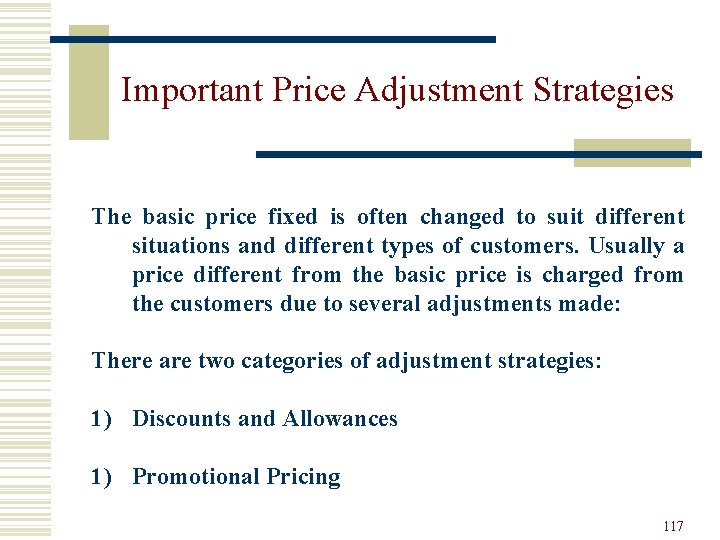 Important Price Adjustment Strategies

The basic price fixed is often changed to suit different situations and different types of customers. Usually a price different from the basic price is charged from the customers due to several adjustments made:

There are two categories of adjustment strategies:

1) Discounts and Allowances

1) Promotional Pricing

117